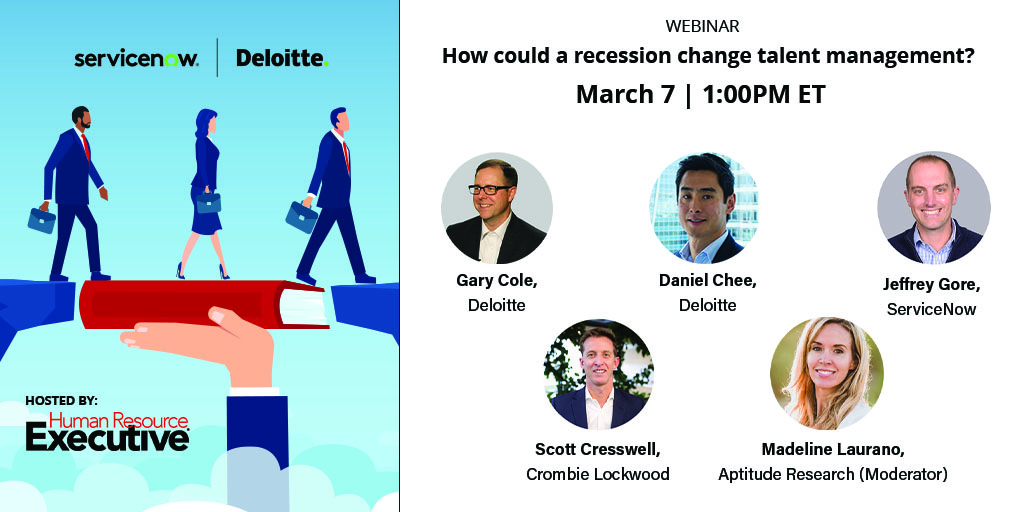 servicenow | Deloitte.

HOSTED BY:
Human Resource Executive

WEBINAR

How could a recession change talent management?

March 7 | 1:00PM ET

Gary Cole, Deloitte

Daniel Chee, Deloitte

Jeffrey Gore, ServiceNow

Scott Cresswell, Crombie Lockwood

Madeline Laurano, Aptitude Research (Moderator)